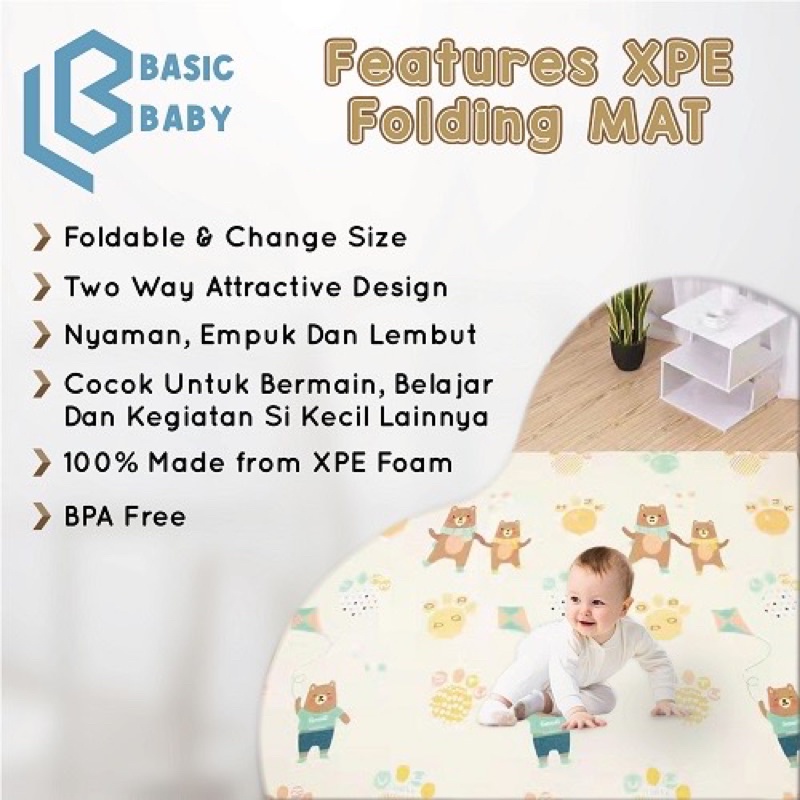 BASIC BABY

Features XPE Folding MAT

Foldable & Change Size

Two Way Attractive Design

Nyaman, Empuk Dan Lembut

Cocok Untuk Bermain, Belajar Dan Kegiatan Si Kecil Lainnya

100% Made from XPE Foam

BPA Free